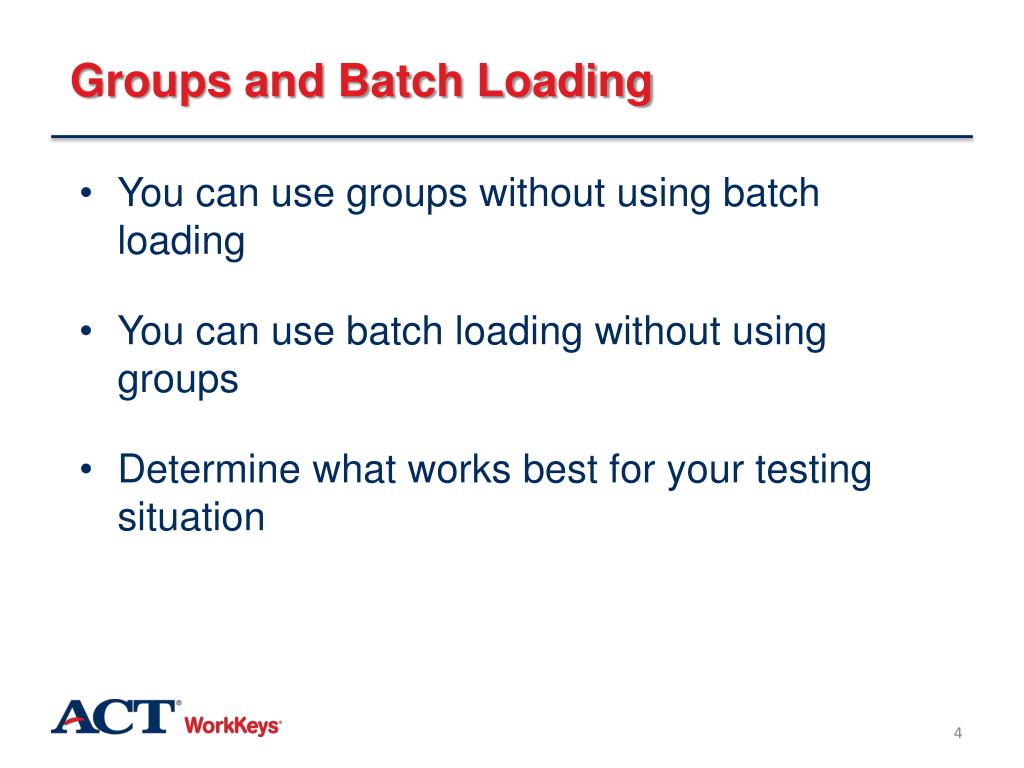 Groups and Batch Loading

• You can use groups without using batch loading

• You can use batch loading without using groups

• Determine what works best for your testing situation

ACT® WorkKeys®

4